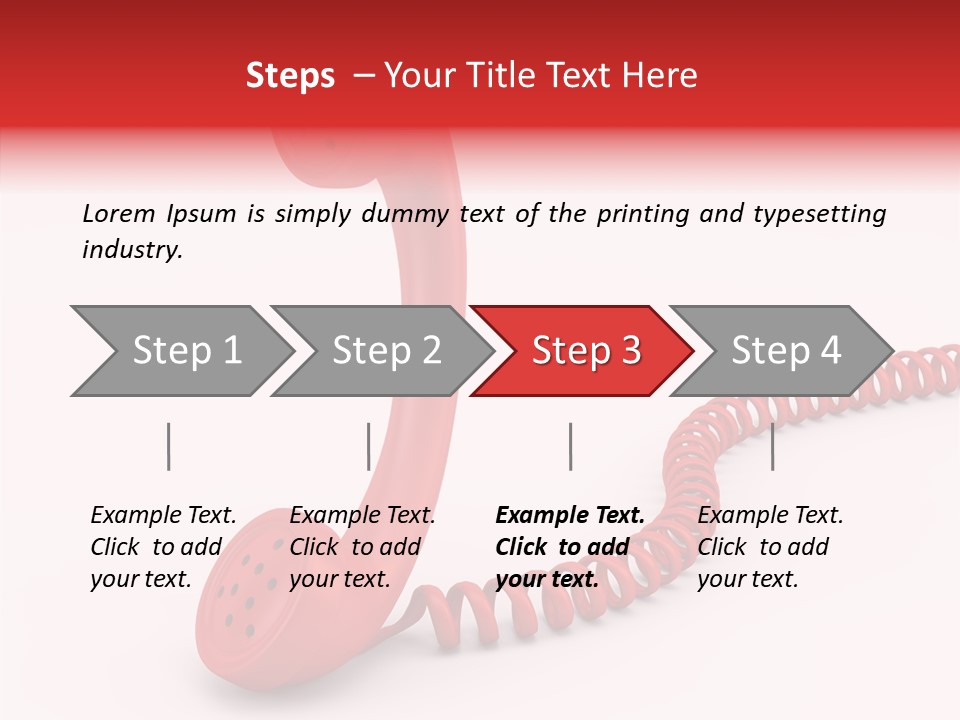 Steps – Your Title Text Here

Lorem Ipsum is simply dummy text of the printing and typesetting industry.

Step 1

Step 2

Step 3

Step 4

Example Text. Click to add your text.

Example Text. Click to add your text.

Example Text. Click to add your text.

Example Text. Click to add your text.